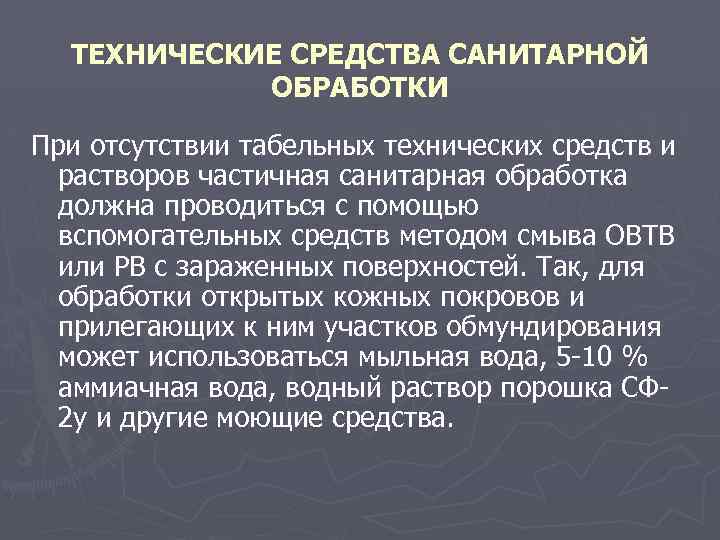 ТЕХНИЧЕСКИЕ СРЕДСТВА САНИТАРНОЙ ОБРАБОТКИ

При отсутствии табельных технических средств и растворов частичная санитарная обработка должна проводиться с помощью вспомогательных средств методом смыва ОВТВ или РВ с зараженных поверхностей. Так, для обработки открытых кожных покровов и прилегающих к ним участков обмундирования может использоваться мыльная вода, 5-10 % аммиачная вода, водный раствор порошка СФ-2у и другие моющие средства.